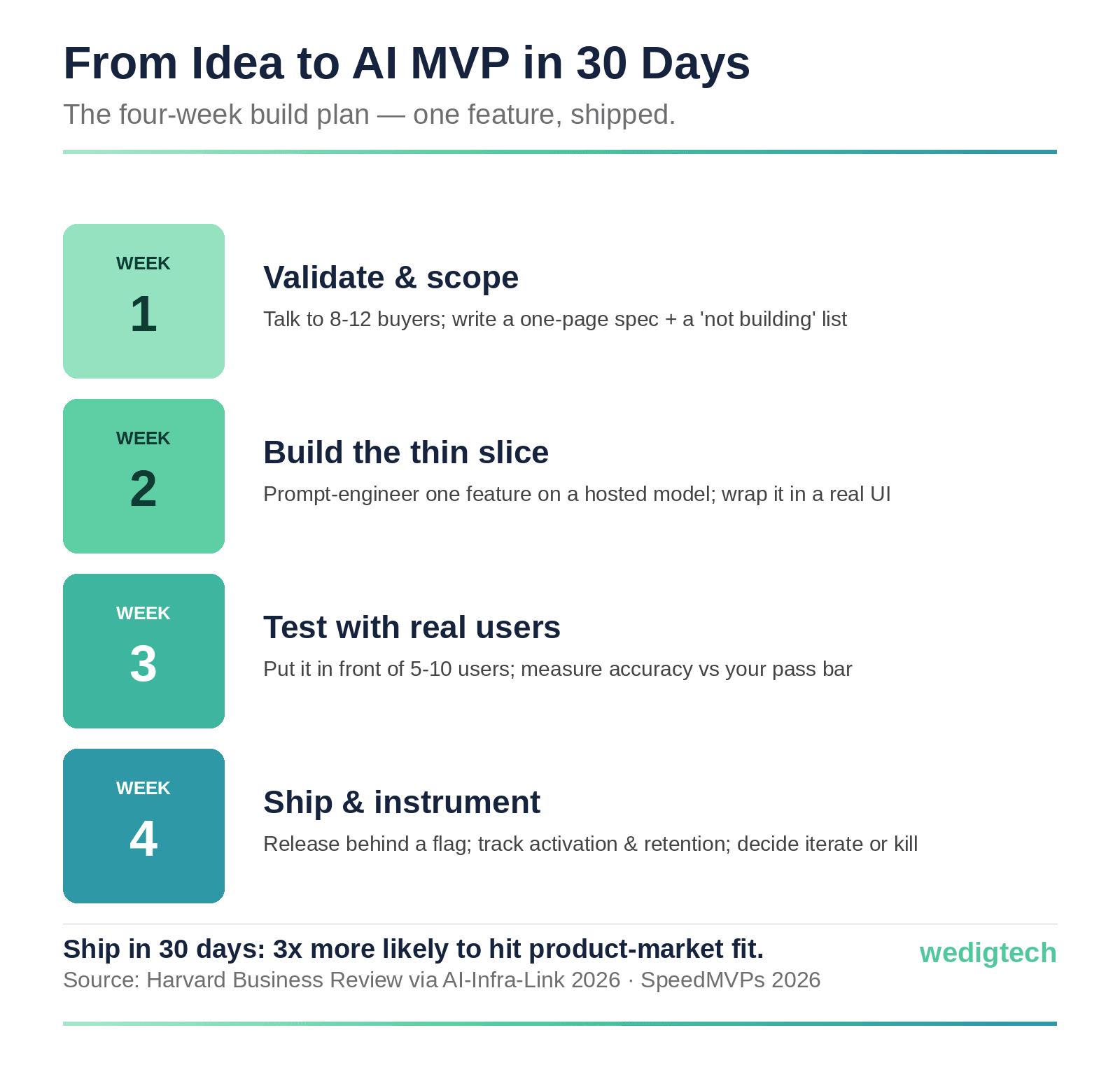 From Idea to AI MVP in 30 Days

The four-week build plan — one feature, shipped.

WEEK
1

Validate & scope

Talk to 8-12 buyers; write a one-page spec + a 'not building' list

WEEK
2

Build the thin slice

Prompt-engineer one feature on a hosted model; wrap it in a real UI

WEEK
3

Test with real users

Put it in front of 5-10 users; measure accuracy vs your pass bar

WEEK
4

Ship & instrument

Release behind a flag; track activation & retention; decide iterate or kill

Ship in 30 days: 3x more likely to hit product-market fit.

Source: Harvard Business Review via AI-Infra-Link 2026 · SpeedMVPs 2026

wedigtech